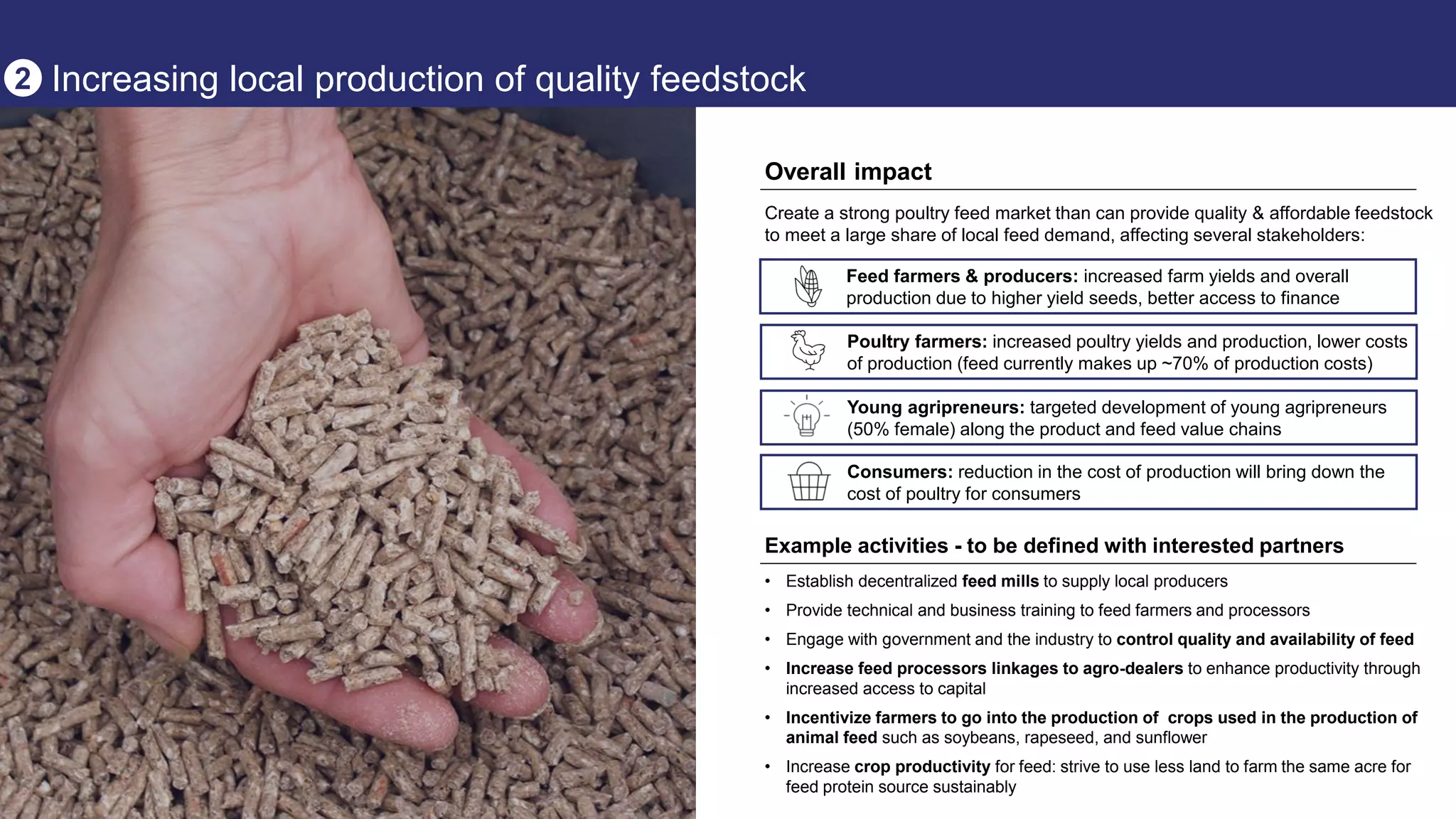 2 Increasing local production of quality feedstock

Overall impact

Create a strong poultry feed market than can provide quality & affordable feedstock to meet a large share of local feed demand, affecting several stakeholders:

Feed farmers & producers: increased farm yields and overall production due to higher yield seeds, better access to finance

Poultry farmers: increased poultry yields and production, lower costs of production (feed currently makes up ~70% of production costs)

Young agripreneurs: targeted development of young agripreneurs (50% female) along the product and feed value chains

Consumers: reduction in the cost of production will bring down the cost of poultry for consumers

Example activities - to be defined with interested partners

• Establish decentralized feed mills to supply local producers
• Provide technical and business training to feed farmers and processors
• Engage with government and the industry to control quality and availability of feed
• Increase feed processors linkages to agro-dealers to enhance productivity through increased access to capital
• Incentivize farmers to go into the production of crops used in the production of animal feed such as soybeans, rapeseed, and sunflower
• Increase crop productivity for feed: strive to use less land to farm the same acre for feed protein source sustainably